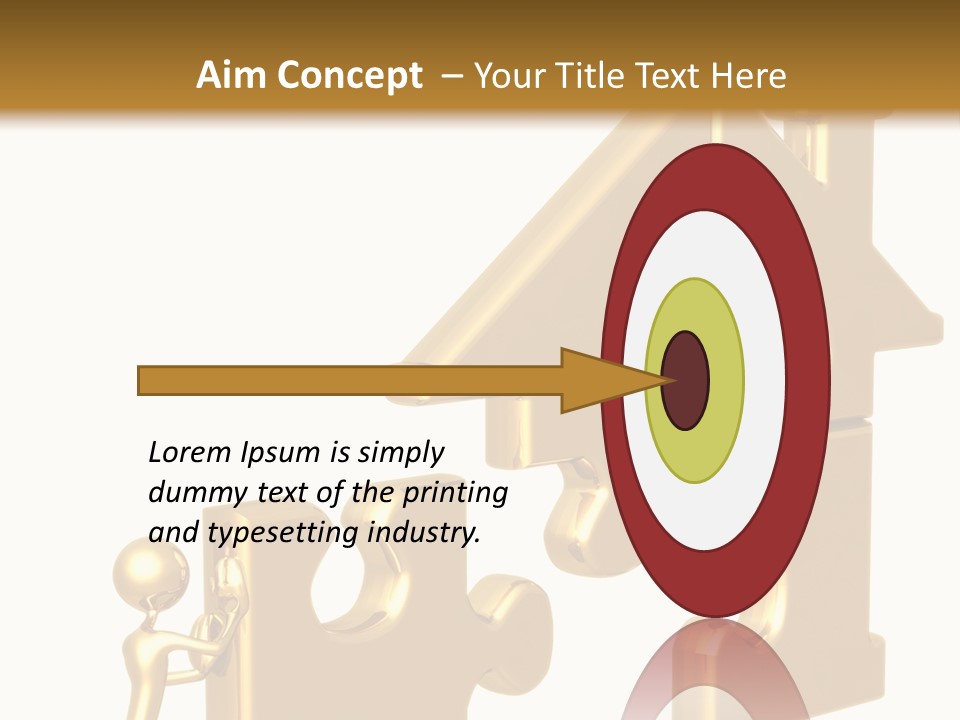 Aim Concept – Your Title Text Here

Lorem Ipsum is simply dummy text of the printing and typesetting industry.